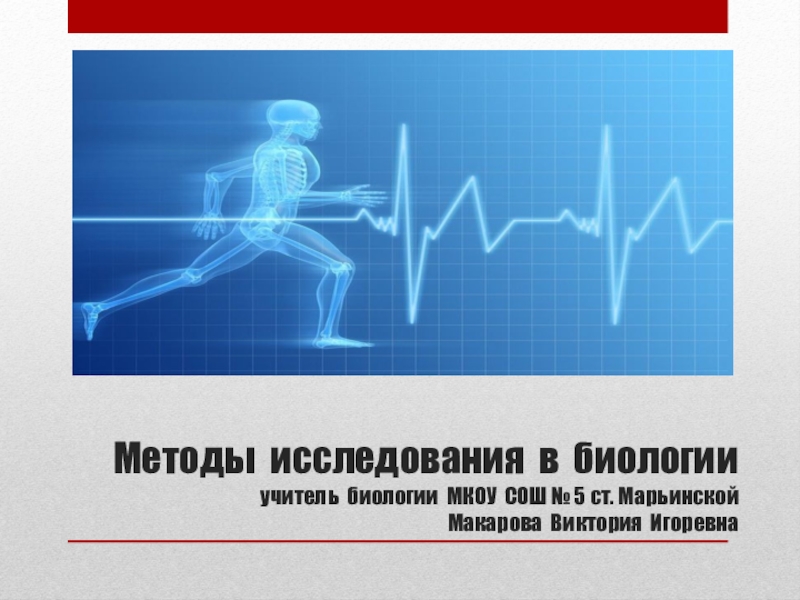 Методы исследования в биологии
учитель биологии МКОУ СОШ № 5 ст. Марьинской
Макарова Виктория Игоревна